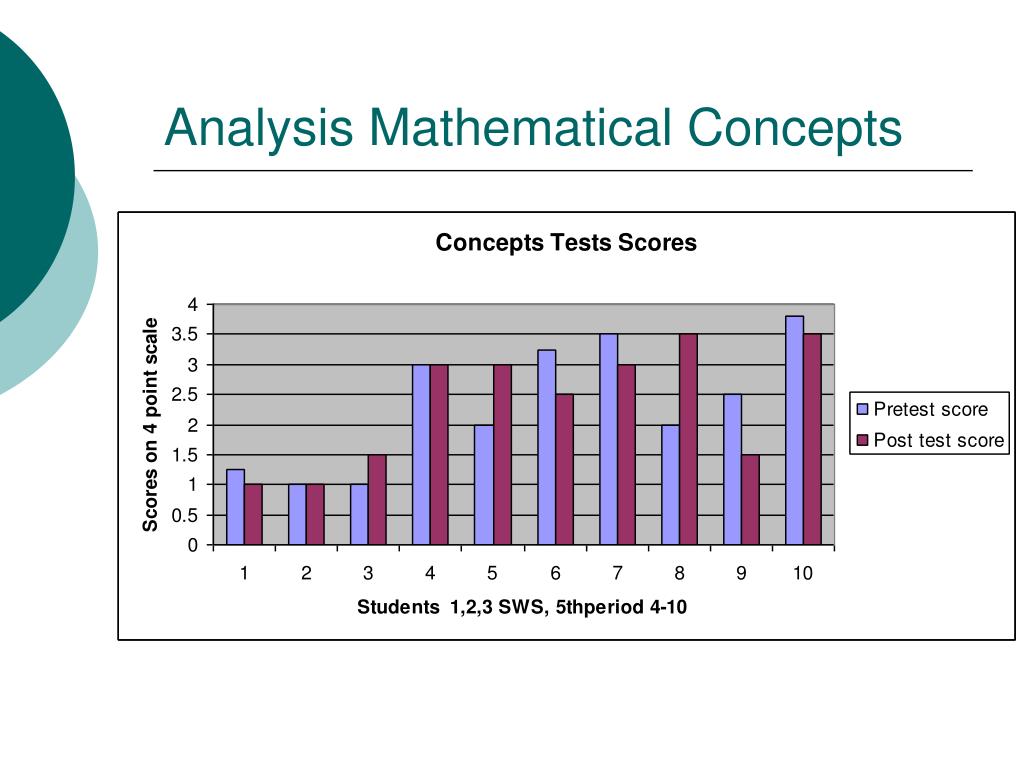 Analysis Mathematical Concepts

Concepts Tests Scores

Scores on 4 point scale

4
3.5
3
2.5
2
1.5
1
0.5
0

1 2 3 4 5 6 7 8 9 10

Students 1,2,3 SWS, 5thperiod 4-10

Pretest score
Post test score